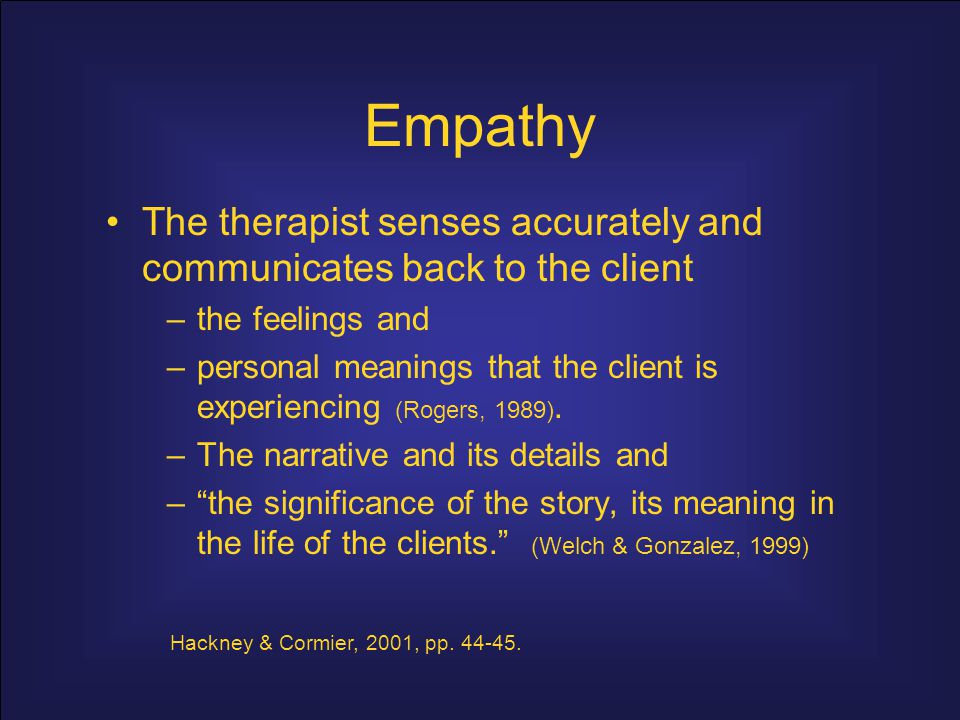 Empathy

• The therapist senses accurately and communicates back to the client
– the feelings and
– personal meanings that the client is experiencing (Rogers, 1989).
– The narrative and its details and
– “the significance of the story, its meaning in the life of the clients.” (Welch & Gonzalez, 1999)

Hackney & Cormier, 2001, pp. 44-45.